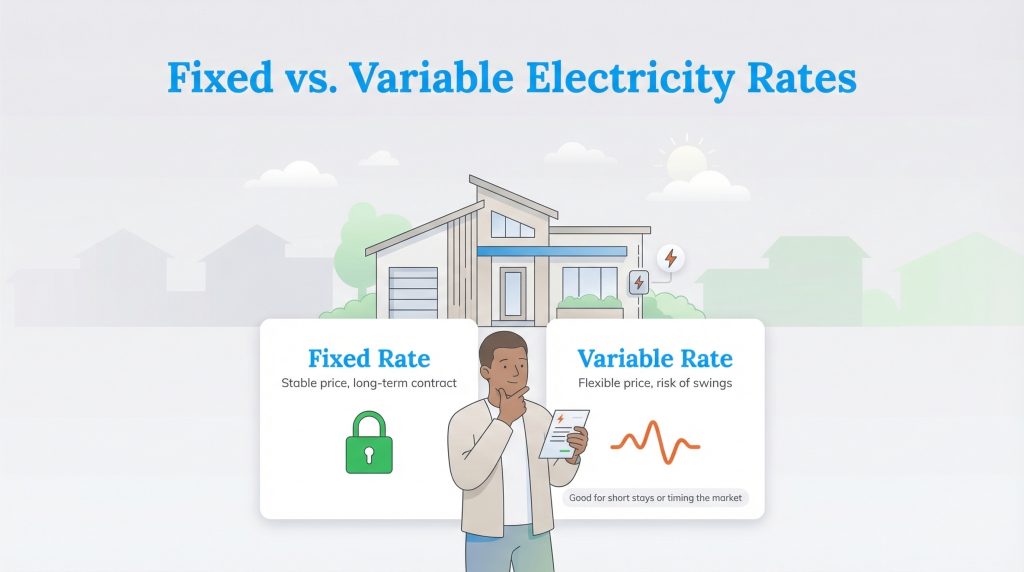 Fixed vs. Variable Electricity Rates

Fixed Rate
Stable price, long-term contract

Variable Rate
Flexible price, risk of swings

Good for short stays or timing the market